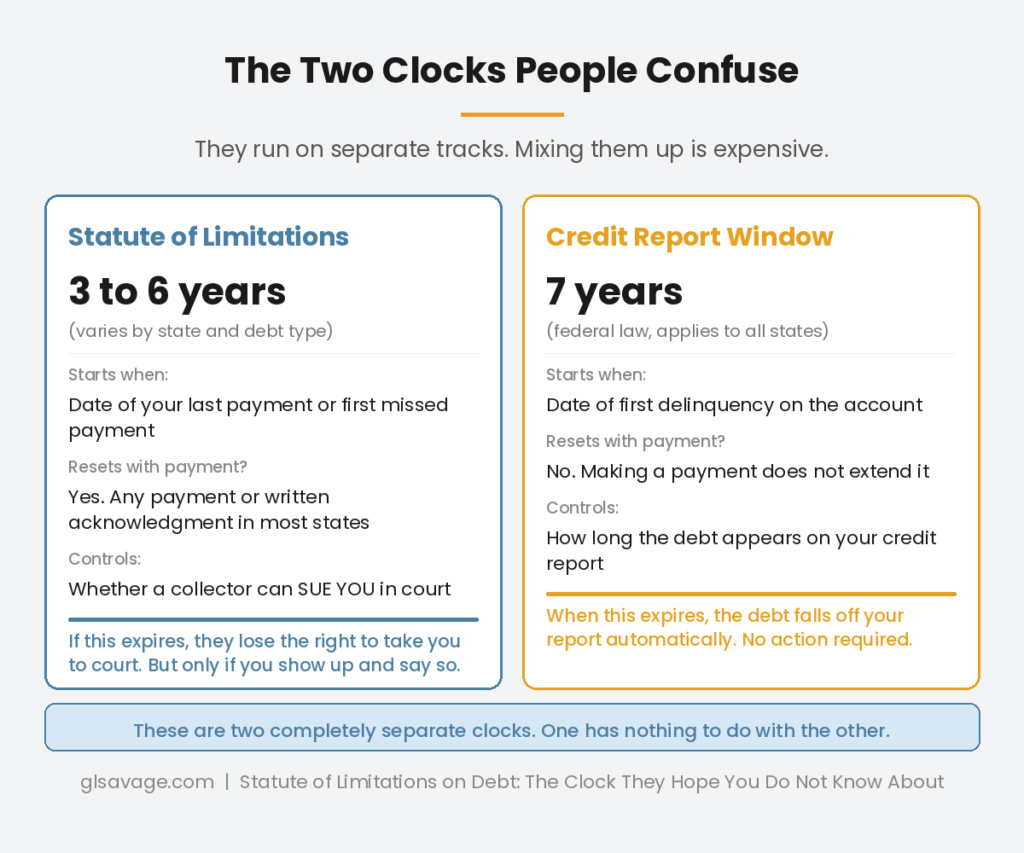 The Two Clocks People Confuse

They run on separate tracks. Mixing them up is expensive.

Statute of Limitations

3 to 6 years

(varies by state and debt type)

Starts when:

Date of your last payment or first missed payment

Resets with payment?

Yes. Any payment or written acknowledgment in most states

Controls:

Whether a collector can SUE YOU in court

If this expires, they lose the right to take you to court. But only if you show up and say so.

Credit Report Window

7 years

(federal law, applies to all states)

Starts when:

Date of first delinquency on the account

Resets with payment?

No. Making a payment does not extend it

Controls:

How long the debt appears on your credit report

When this expires, the debt falls off your report automatically. No action required.

These are two completely separate clocks. One has nothing to do with the other.

glsavage.com | Statute of Limitations on Debt: The Clock They Hope You Do Not Know About